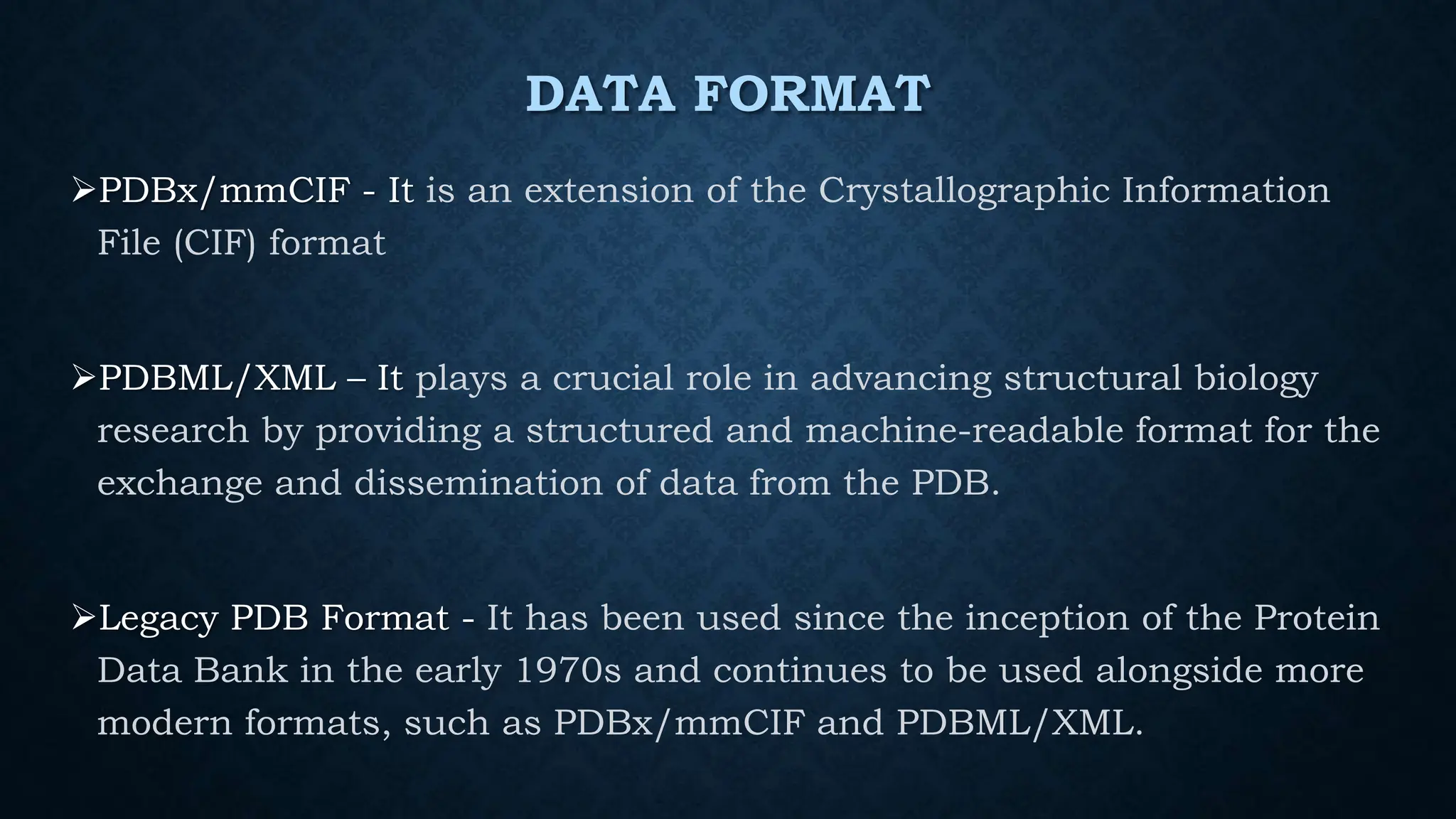 DATA FORMAT

➢PDBx/mmCIF - It is an extension of the Crystallographic Information File (CIF) format

➢PDBML/XML – It plays a crucial role in advancing structural biology research by providing a structured and machine-readable format for the exchange and dissemination of data from the PDB.

➢Legacy PDB Format - It has been used since the inception of the Protein Data Bank in the early 1970s and continues to be used alongside more modern formats, such as PDBx/mmCIF and PDBML/XML.